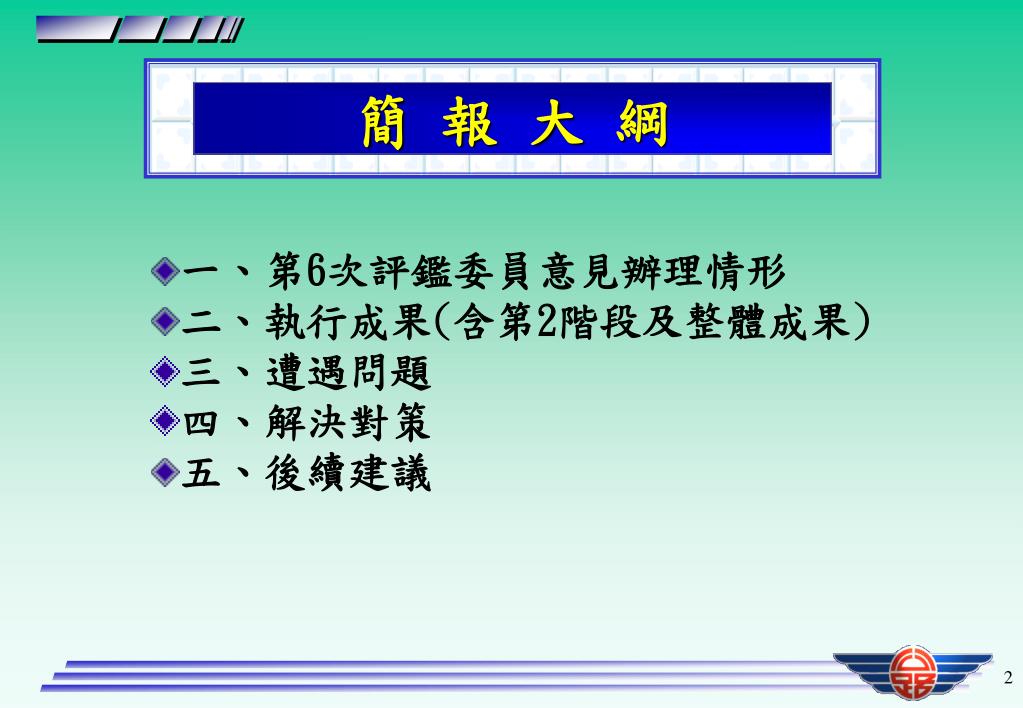 簡 報 大 綱

一、第6次評鑑委員意見辦理情形
二、執行成果(含第2階段及整體成果)
三、遭遇問題
四、解決對策
五、後續建議

2